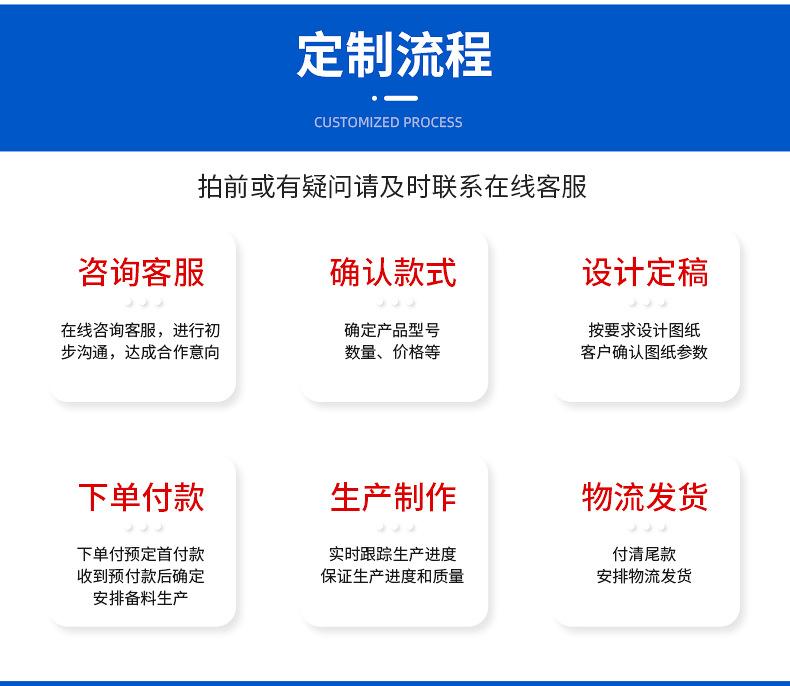 定制流程

CUSTOMIZED PROCESS

拍前或有疑问请及时联系在线客服

咨询客服

在线咨询客服，进行初步沟通，达成合作意向

确认款式

确定产品型号
数量、价格等

设计定稿

按要求设计图纸
客户确认图纸参数

下单付款

下单付预定首付款
收到预付款后确定
安排备料生产

生产制作

实时跟踪生产进度
保证生产进度和质量

物流发货

付清尾款
安排物流发货